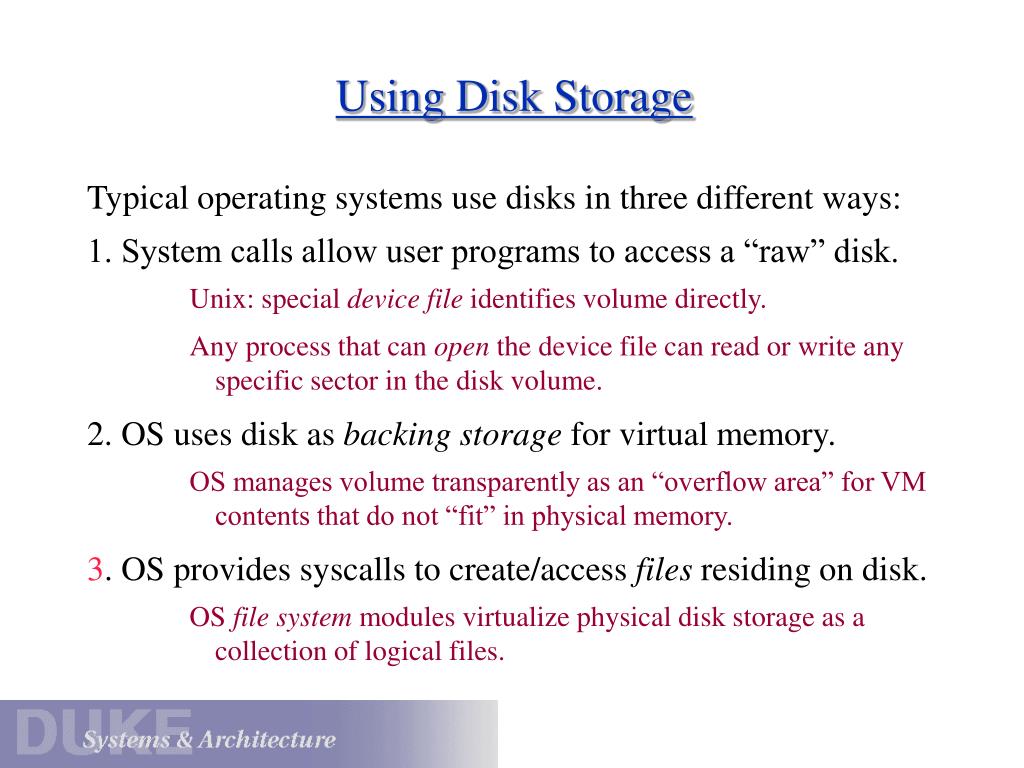 Using Disk Storage

Typical operating systems use disks in three different ways:

1. System calls allow user programs to access a “raw” disk.

Unix: special device file identifies volume directly.

Any process that can open the device file can read or write any specific sector in the disk volume.

2. OS uses disk as backing storage for virtual memory.

OS manages volume transparently as an “overflow area” for VM contents that do not “fit” in physical memory.

3. OS provides syscalls to create/access files residing on disk.

OS file system modules virtualize physical disk storage as a collection of logical files.

DUKE

Systems & Architecture